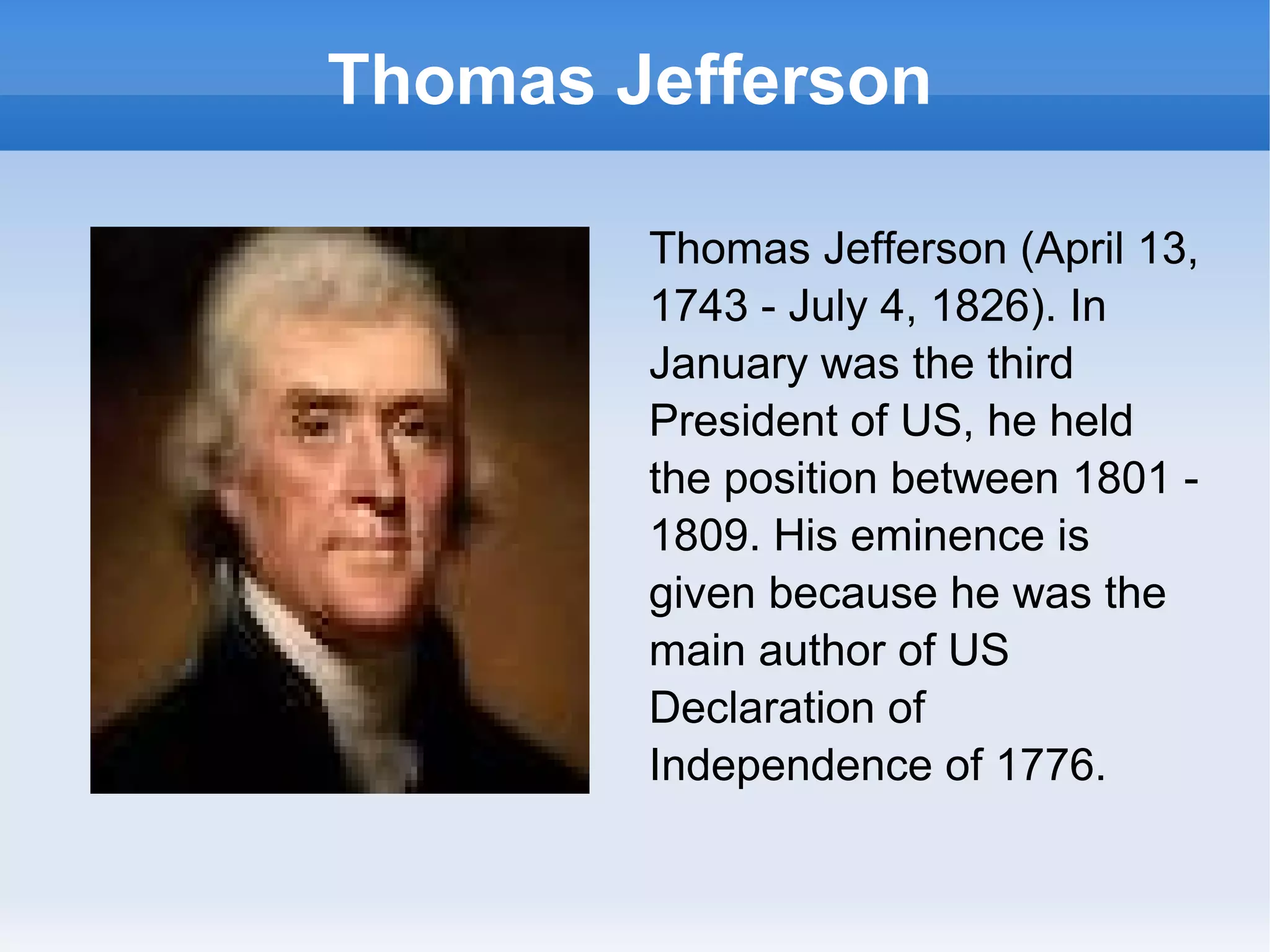 Thomas Jefferson

Thomas Jefferson (April 13, 1743 - July 4, 1826). In January was the third President of US, he held the position between 1801 - 1809. His eminence is given because he was the main author of US Declaration of Independence of 1776.